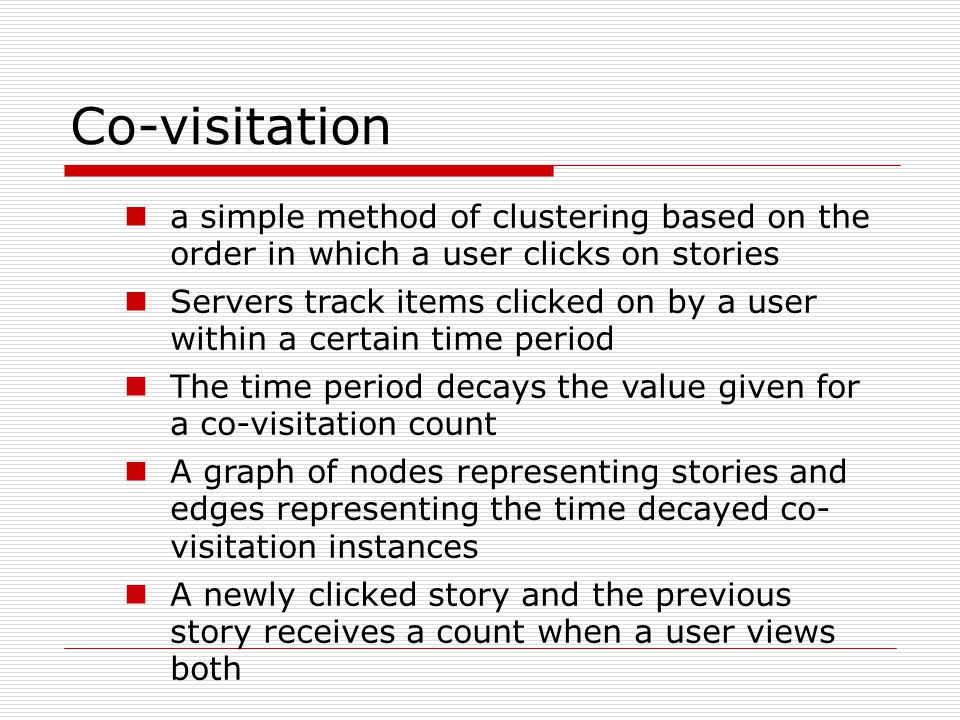 Co-visitation

- a simple method of clustering based on the order in which a user clicks on stories
- Servers track items clicked on by a user within a certain time period
- The time period decays the value given for a co-visitation count
- A graph of nodes representing stories and edges representing the time decayed co-visitation instances
- A newly clicked story and the previous story receives a count when a user views both